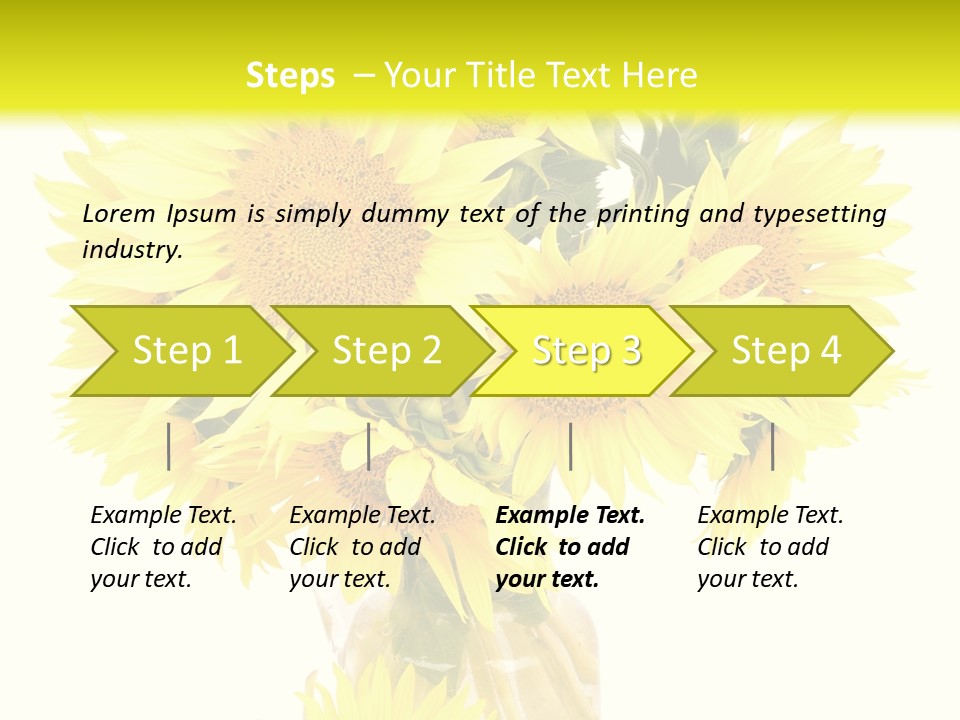 Steps – Your Title Text Here

Lorem Ipsum is simply dummy text of the printing and typesetting industry.

Step 1

Step 2

Step 3

Step 4

Example Text. Click to add your text.

Example Text. Click to add your text.

Example Text. Click to add your text.

Example Text. Click to add your text.